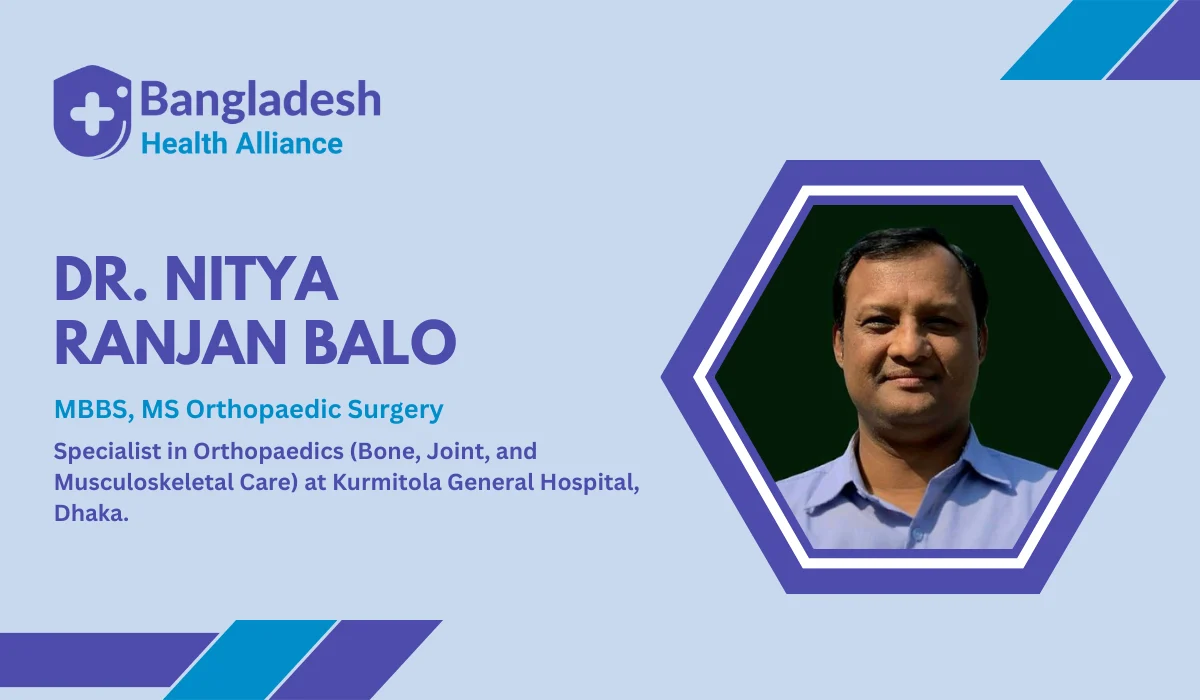 Bangladesh
Health Alliance

DR. NITYA RANJAN BALO

MBBS, MS Orthopaedic Surgery

Specialist in Orthopaedics (Bone, Joint, and Musculoskeletal Care) at Kurmitola General Hospital, Dhaka.